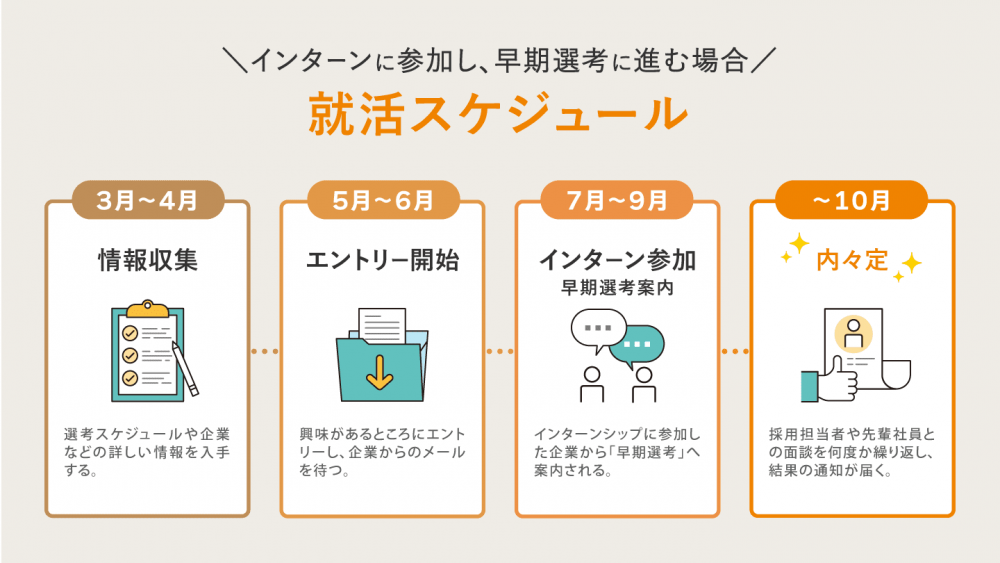 ＼インターンに参加し、早期選考に進む場合／

就活スケジュール

3月～4月

情報収集

選考スケジュールや企業などの詳しい情報を入手する。

5月～6月

エントリー開始

興味があるところにエントリーし、企業からのメールを待つ。

7月～9月

インターン参加
早期選考案内

インターンシップに参加した企業から「早期選考」へ案内される。

～10月

内々定

採用担当者や先輩社員との面談を何度か繰り返し、結果の通知が届く。